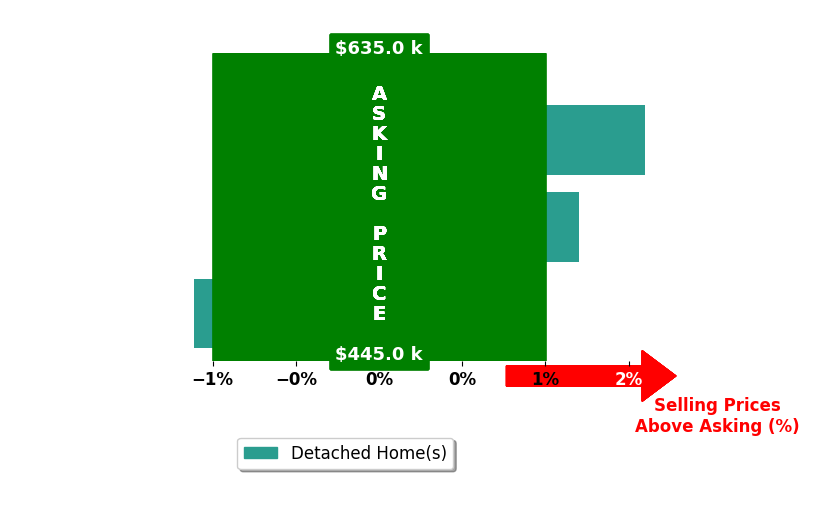 $635.0 k

ASKING PRICE

$445.0 k

−1%
−0%
0%
0%
1%
2%

Selling Prices Above Asking (%)

Detached Home(s)